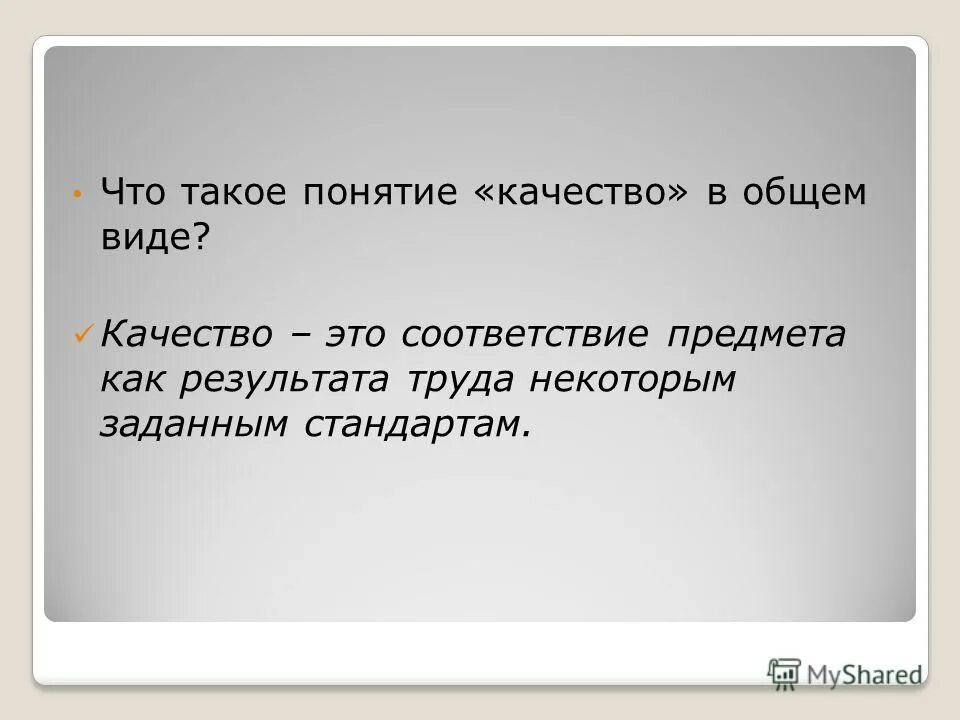 • Что такое понятие «качество» в общем виде?

✓ Качество – это соответствие предмета как результата труда некоторым заданным стандартам.

MyShared